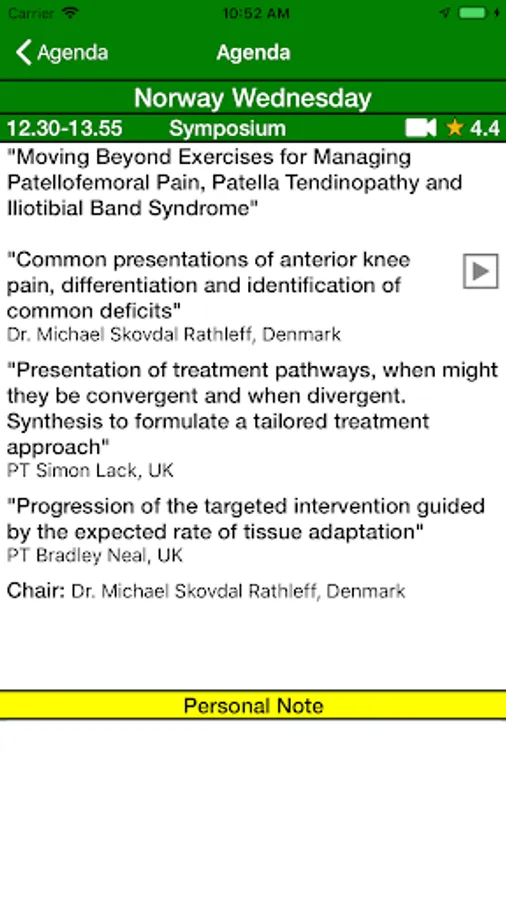 Carrier 10:52 AM

Agenda Agenda

Norway Wednesday

12.30-13.55 Symposium ★ 4.4

"Moving Beyond Exercises for Managing Patellofemoral Pain, Patella Tendinopathy and Iliotibial Band Syndrome"

"Common presentations of anterior knee pain, differentiation and identification of common deficits"
Dr. Michael Skovdal Rathleff, Denmark

"Presentation of treatment pathways, when might they be convergent and when divergent. Synthesis to formulate a tailored treatment approach"
PT Simon Lack, UK

"Progression of the targeted intervention guided by the expected rate of tissue adaptation"
PT Bradley Neal, UK

Chair: Dr. Michael Skovdal Rathleff, Denmark

Personal Note